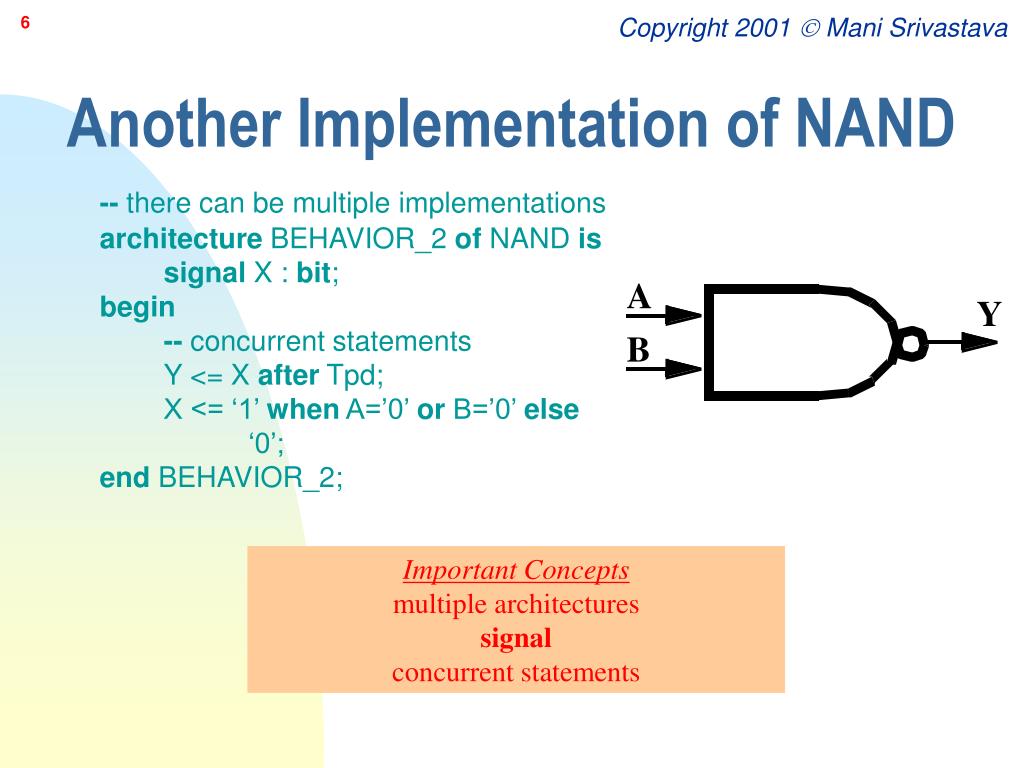 6

Copyright 2001 © Mani Srivastava

Another Implementation of NAND

-- there can be multiple implementations
architecture BEHAVIOR_2 of NAND is
signal X : bit;
begin
-- concurrent statements
Y <= X after Tpd;
X <= ‘1’ when A=’0’ or B=’0’ else
‘0’;
end BEHAVIOR_2;

A

B

Y

Important Concepts
multiple architectures
signal
concurrent statements